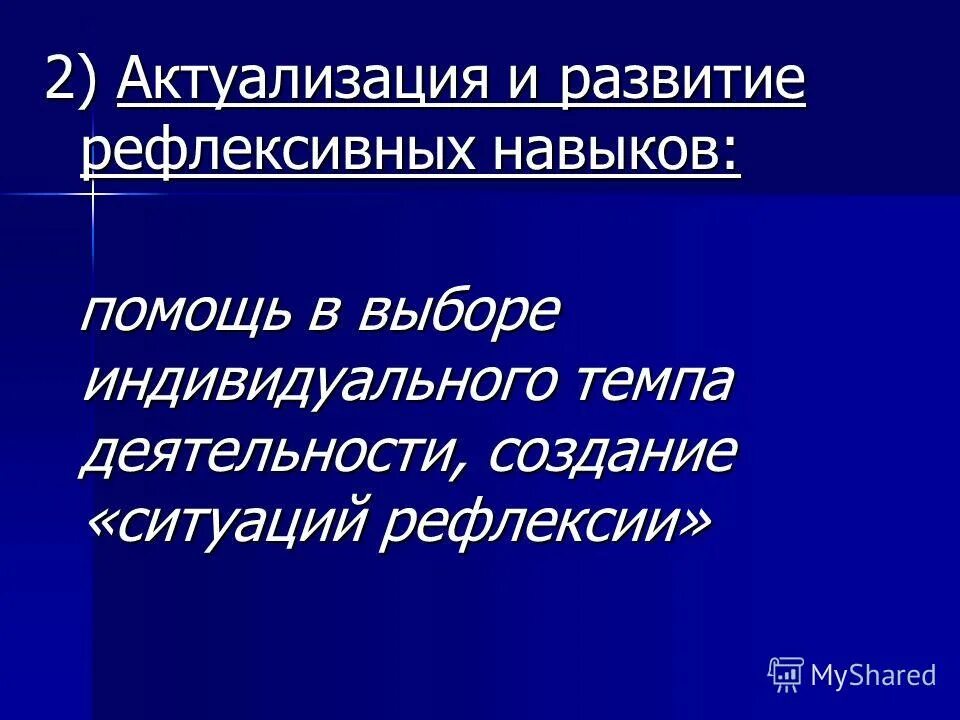 2) Актуализация и развитие рефлексивных навыков:

помощь в выборе индивидуального темпа деятельности, создание «ситуаций рефлексии»

MyShared